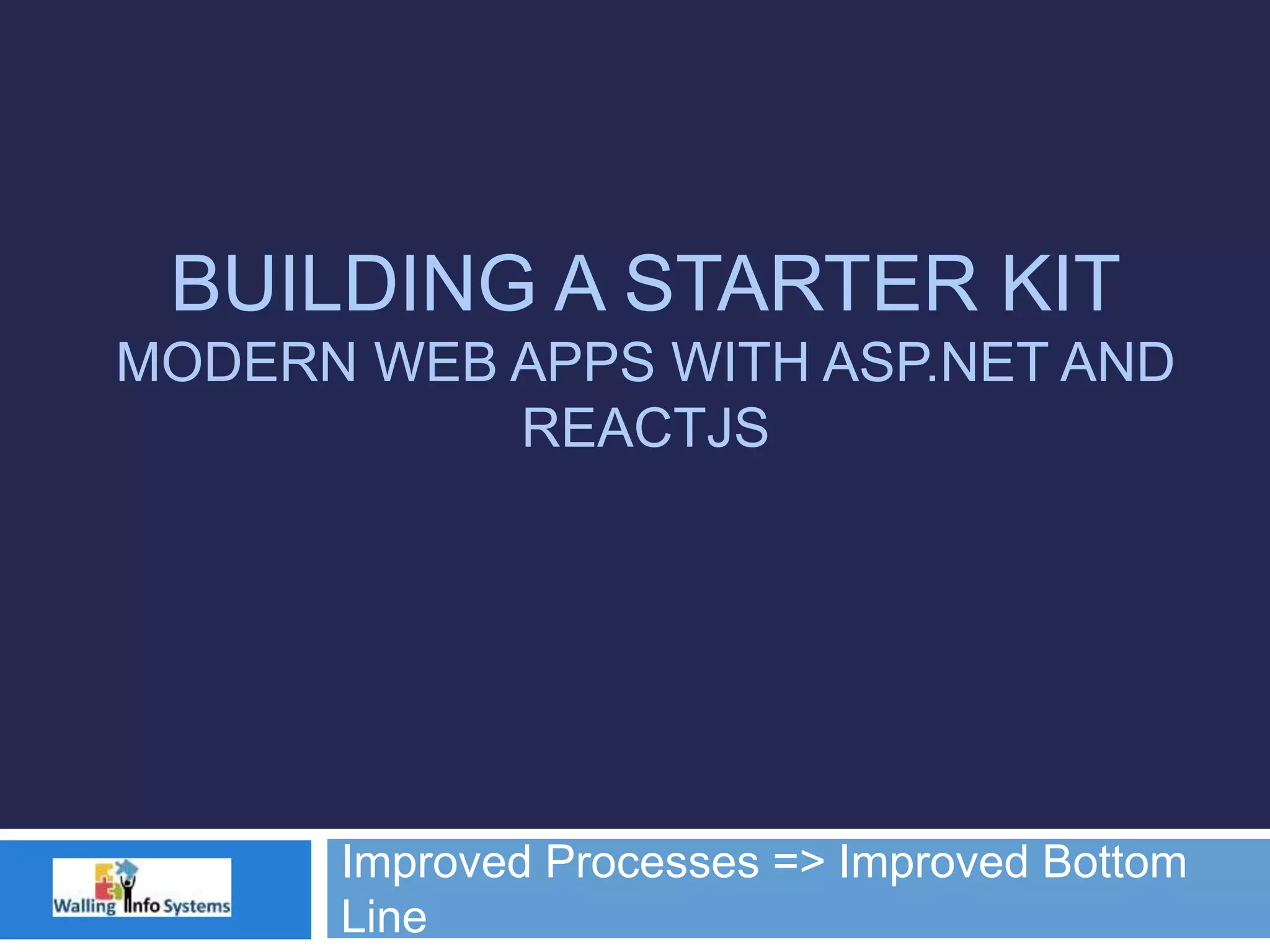 BUILDING A STARTER KIT
MODERN WEB APPS WITH ASP.NET AND REACTJS

Walling Info Systems

Improved Processes => Improved Bottom Line